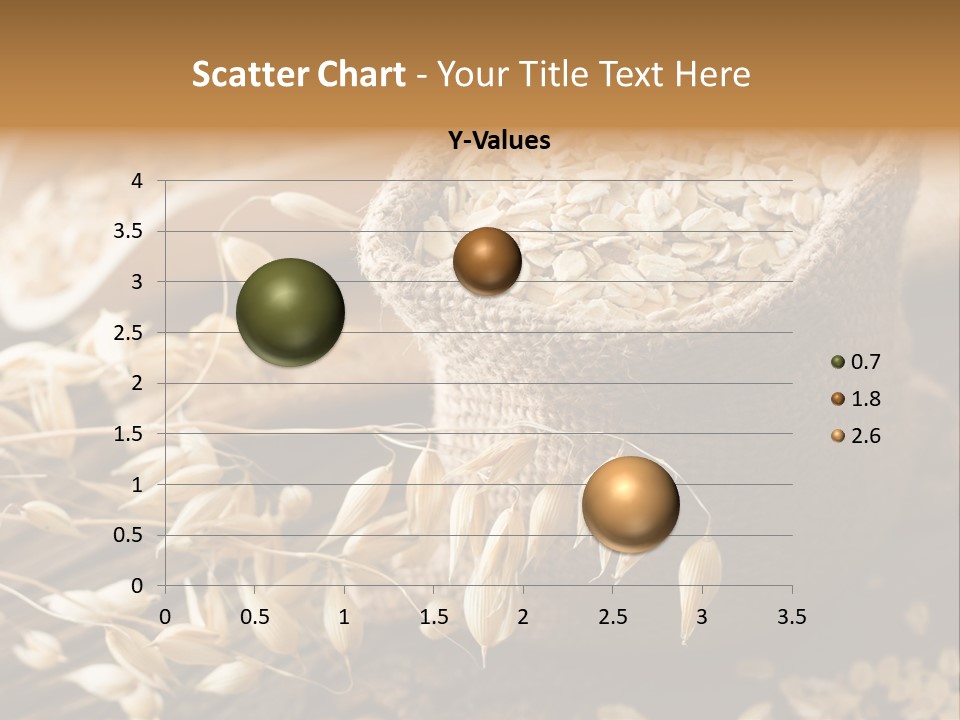 Scatter Chart - Your Title Text Here

Y-Values

4
3.5
3
2.5
2
1.5
1
0.5
0

0 0.5 1 1.5 2 2.5 3 3.5

0.7
1.8
2.6